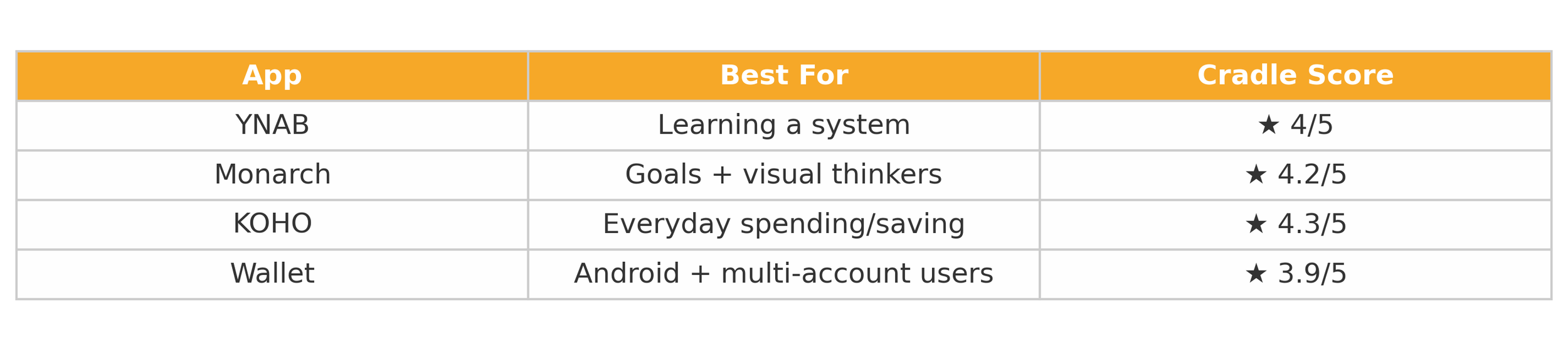 | App | Best For | Cradle Score |
|---|---|---|
| YNAB | Learning a system | ★ 4/5 |
| Monarch | Goals + visual thinkers | ★ 4.2/5 |
| KOHO | Everyday spending/saving | ★ 4.3/5 |
| Wallet | Android + multi-account users | ★ 3.9/5 |